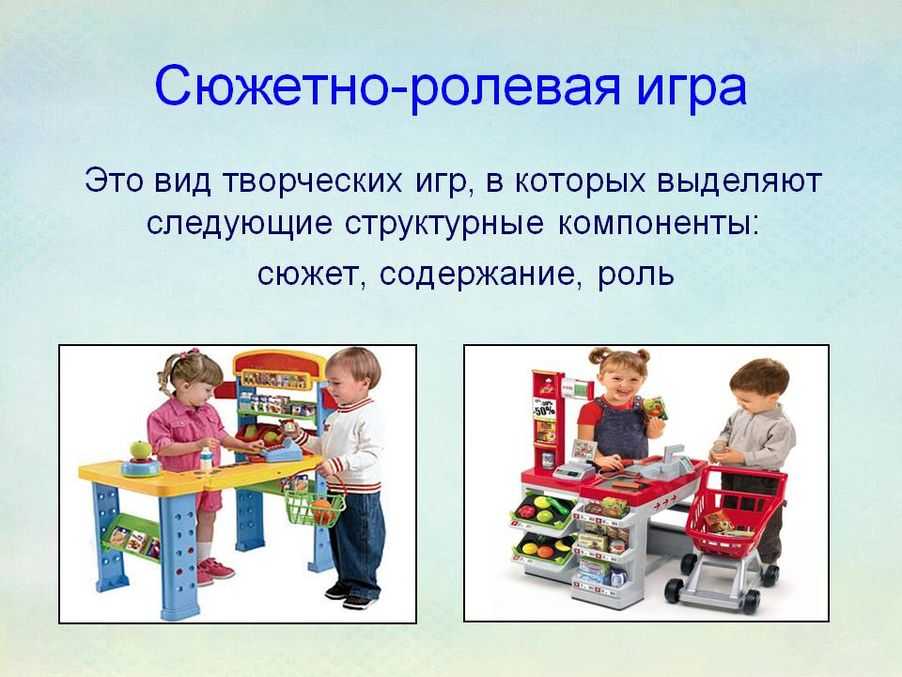 Сюжетно-ролевая игра

Это вид творческих игр, в которых выделяют следующие структурные компоненты:

сюжет, содержание, роль

-50%